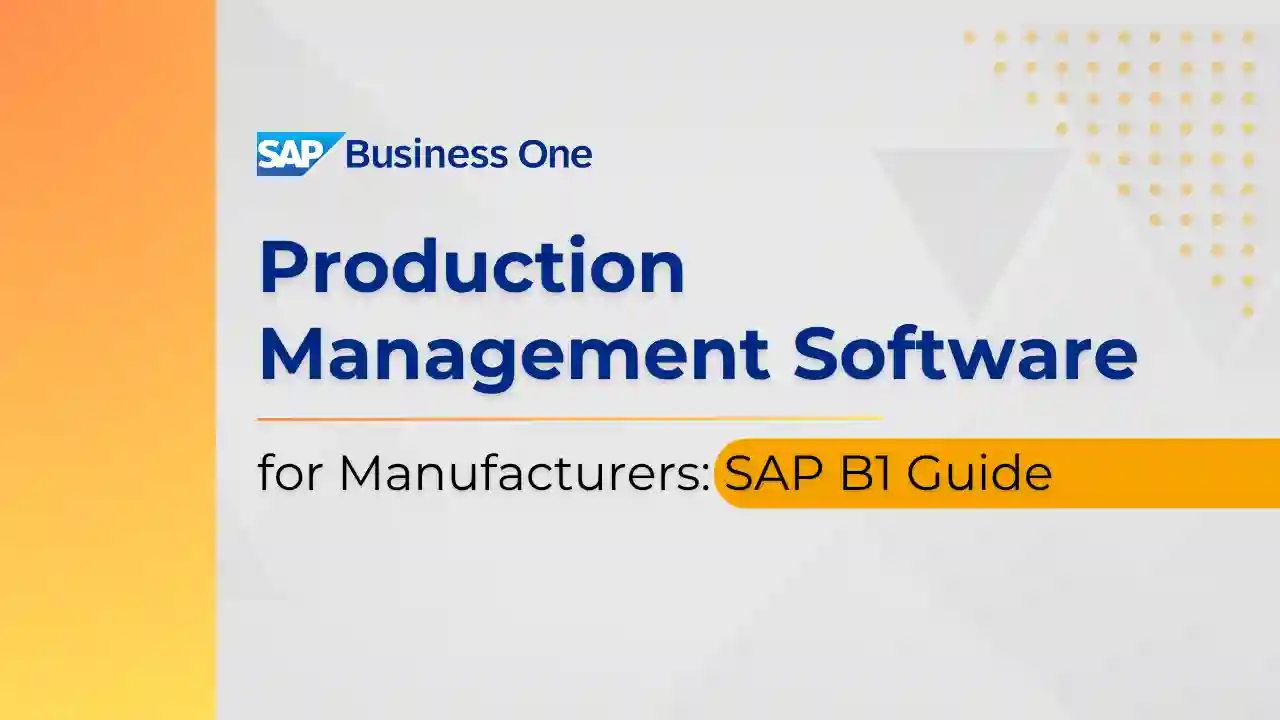 SAP Business One

Production Management Software

for Manufacturers: SAP B1 Guide